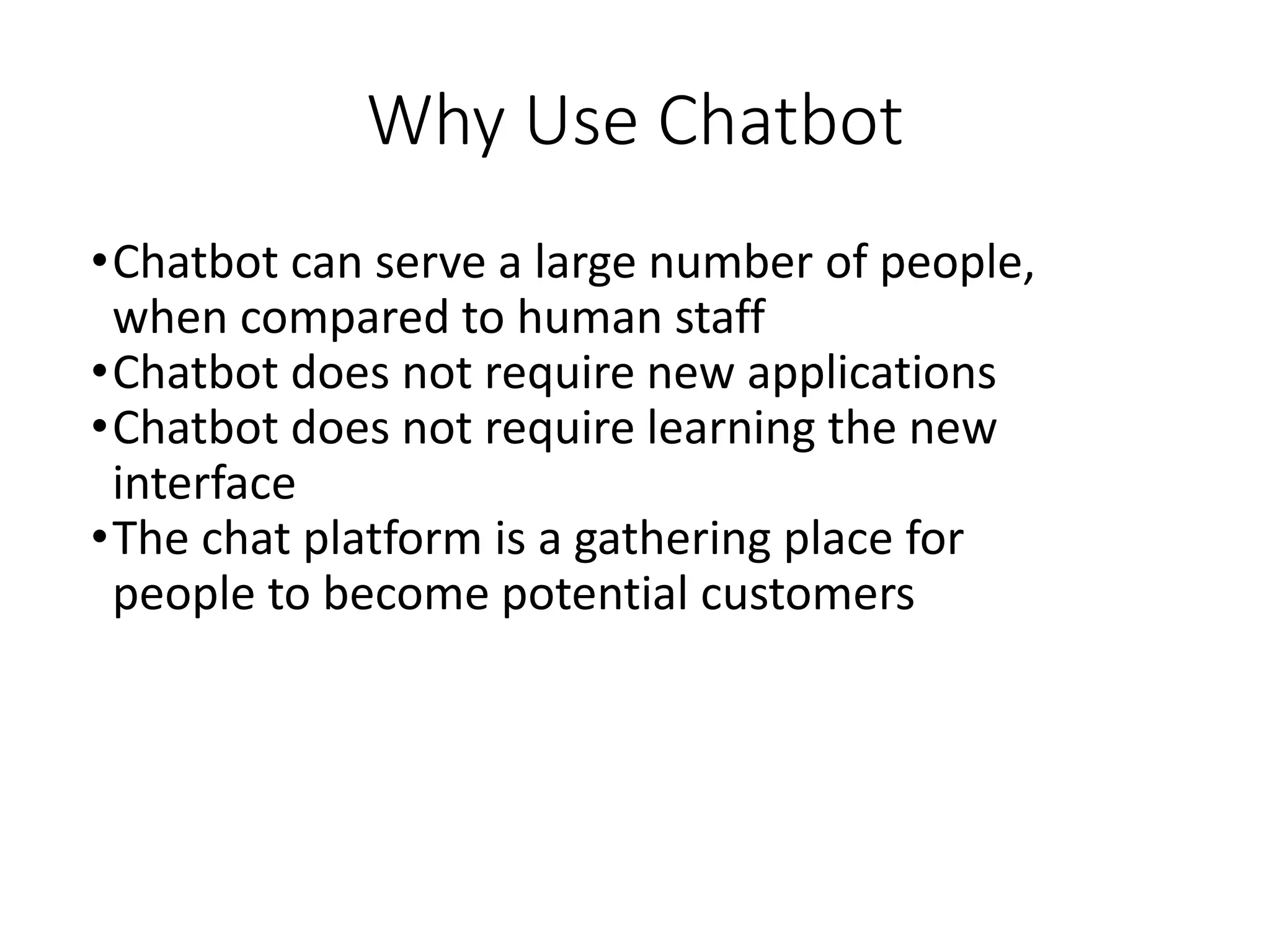 Why Use Chatbot

• Chatbot can serve a large number of people, when compared to human staff
• Chatbot does not require new applications
• Chatbot does not require learning the new interface
• The chat platform is a gathering place for people to become potential customers